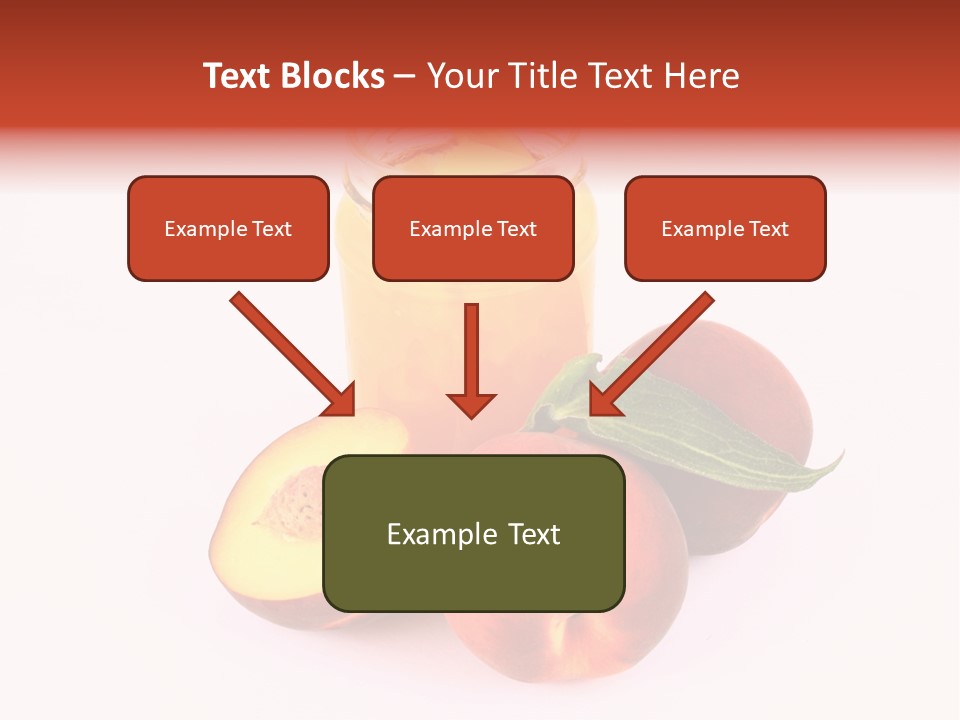 Text Blocks – Your Title Text Here

Example Text

Example Text

Example Text

Example Text